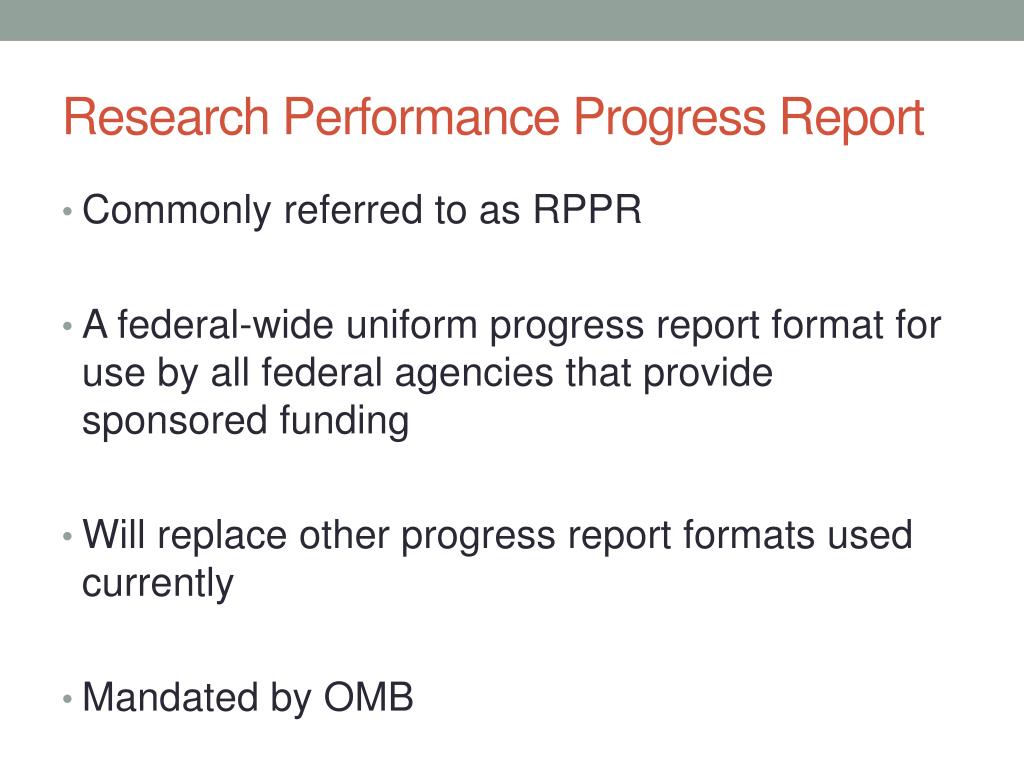 Research Performance Progress Report

• Commonly referred to as RPPR

• A federal-wide uniform progress report format for use by all federal agencies that provide sponsored funding

• Will replace other progress report formats used currently

• Mandated by OMB